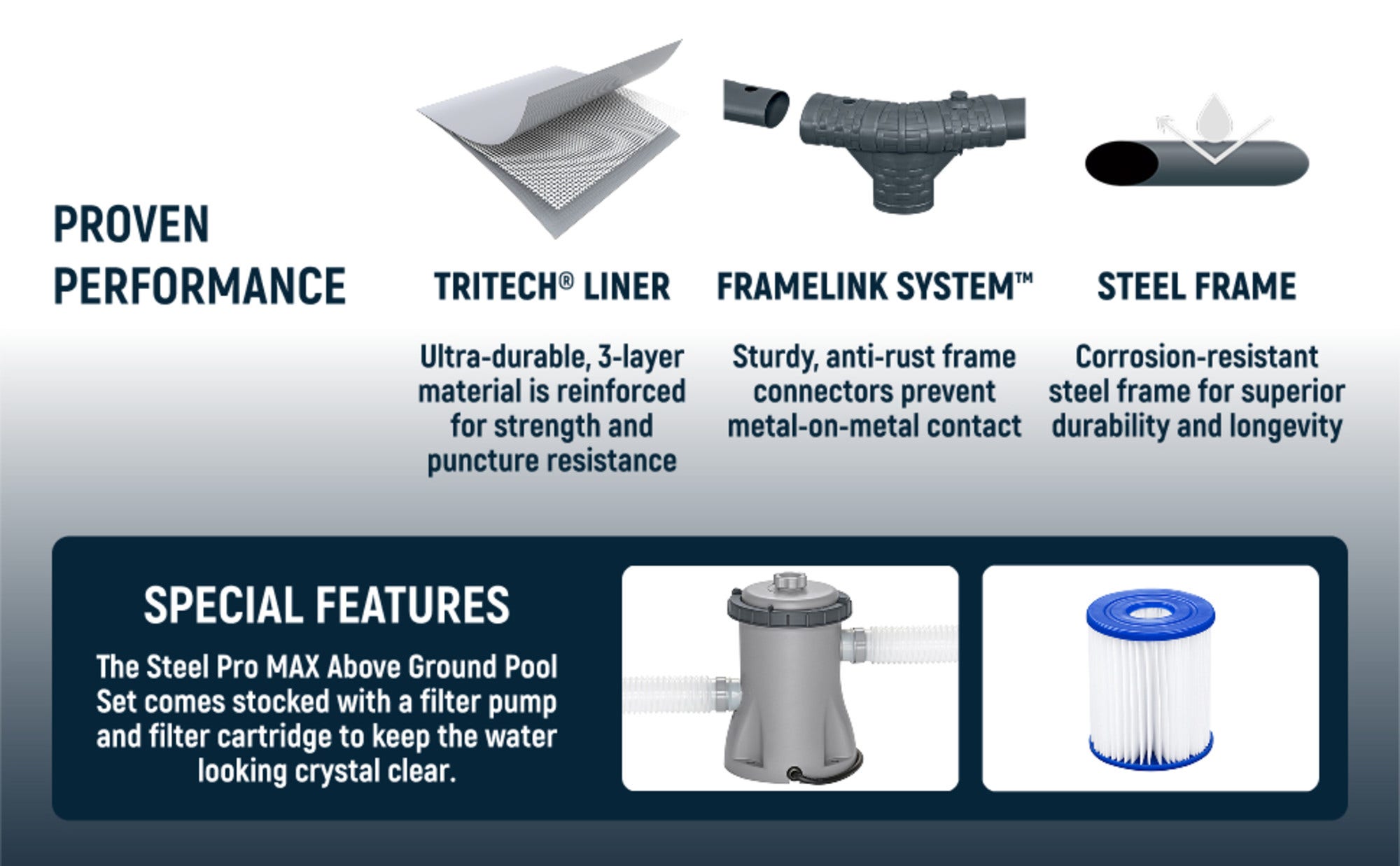 PROVEN PERFORMANCE

TRITECH® LINER

Ultra-durable, 3-layer material is reinforced for strength and puncture resistance

FRAMELINK SYSTEM™

Sturdy, anti-rust frame connectors prevent metal-on-metal contact

STEEL FRAME

Corrosion-resistant steel frame for superior durability and longevity

SPECIAL FEATURES

The Steel Pro MAX Above Ground Pool Set comes stocked with a filter pump and filter cartridge to keep the water looking crystal clear.